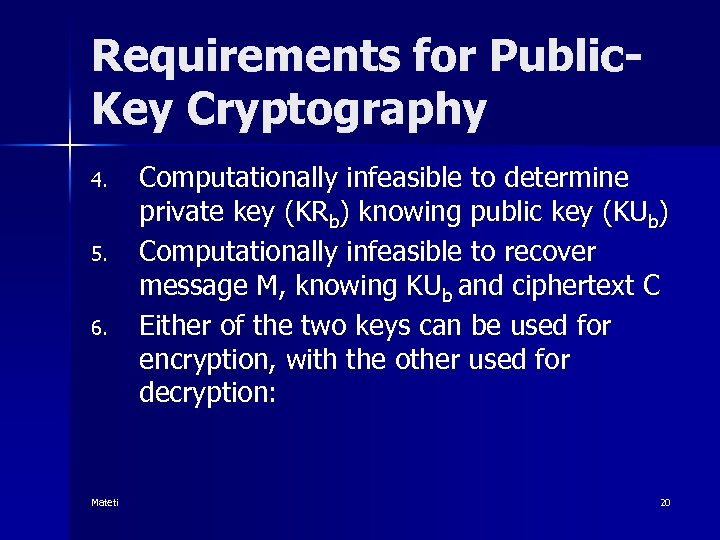 Requirements for Public-Key Cryptography

4. Computationally infeasible to determine private key ($KR_b$) knowing public key ($KU_b$)
5. Computationally infeasible to recover message M, knowing $KU_b$ and ciphertext C
6. Either of the two keys can be used for encryption, with the other used for decryption:

Mateti

20